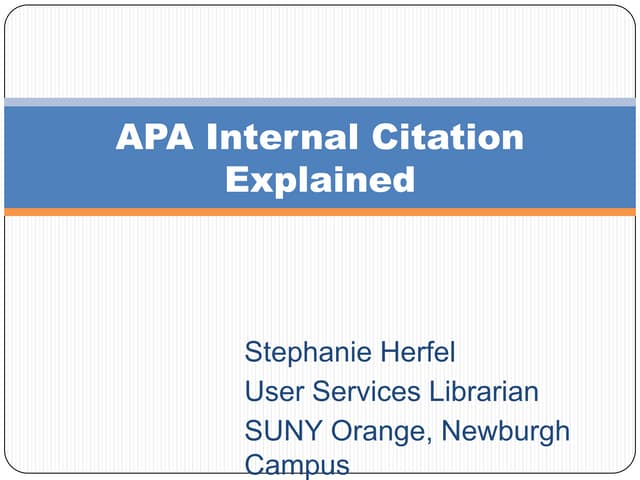 APA Internal Citation Explained

Stephanie Herfel
User Services Librarian
SUNY Orange, Newburgh Campus